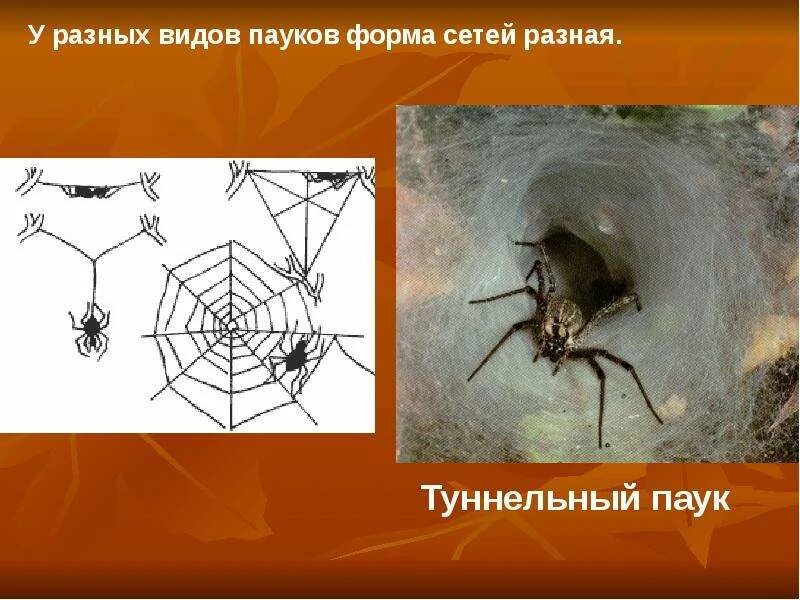 У разных видов пауков форма сетей разная.

Туннельный паук